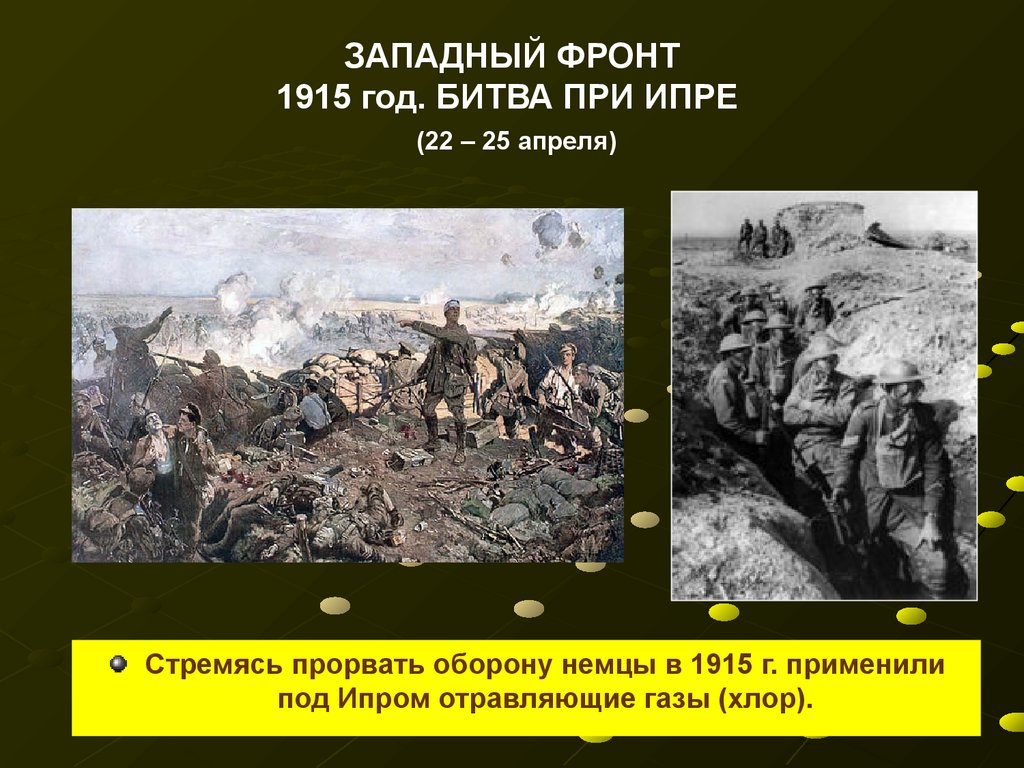 ЗАПАДНЫЙ ФРОНТ
1915 год. БИТВА ПРИ ИПРЕ
(22 – 25 апреля)

Стремясь прорвать оборону немцы в 1915 г. применили под Ипром отравляющие газы (хлор).